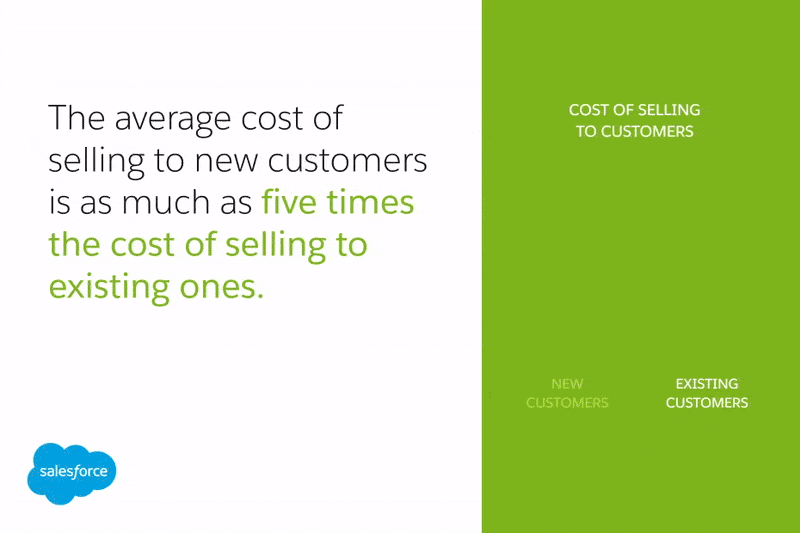 The average cost of selling to new customers is as much as five times the cost of selling to existing ones.

salesforce

COST OF SELLING TO CUSTOMERS

NEW CUSTOMERS

EXISTING CUSTOMERS